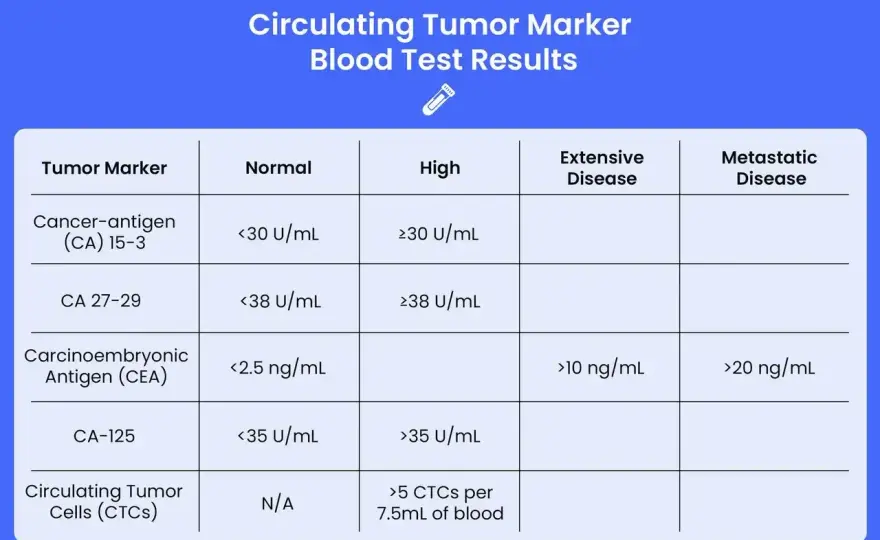 Circulating Tumor Marker
Blood Test Results

| Tumor Marker | Normal | High | Extensive Disease | Metastatic Disease |
|---|---|---|---|---|
| Cancer-antigen (CA) 15-3 | <30 U/mL | ≥30 U/mL | | |
| CA 27-29 | <38 U/mL | ≥38 U/mL | | |
| Carcinoembryonic Antigen (CEA) | <2.5 ng/mL | | >10 ng/mL | >20 ng/mL |
| CA-125 | <35 U/mL | >35 U/mL | | |
| Circulating Tumor Cells (CTCs) | N/A | >5 CTCs per 7.5mL of blood | | |